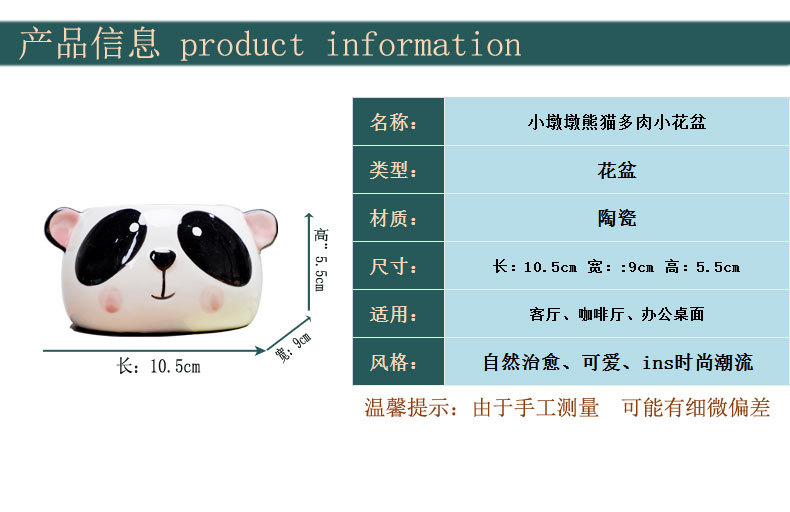 产品信息 product information

高：5.5cm

宽：9cm

长：10.5cm

| 名称： | 小墩墩熊猫多肉小花盆 |
|---|---|
| 类型： | 花盆 |
| 材质： | 陶瓷 |
| 尺寸： | 长：10.5cm 宽：:9cm 高：5.5cm |
| 适用： | 客厅、咖啡厅、办公桌面 |
| 风格： | 自然治愈、可爱、ins时尚潮流 |

温馨提示：由于手工测量 可能有细微偏差